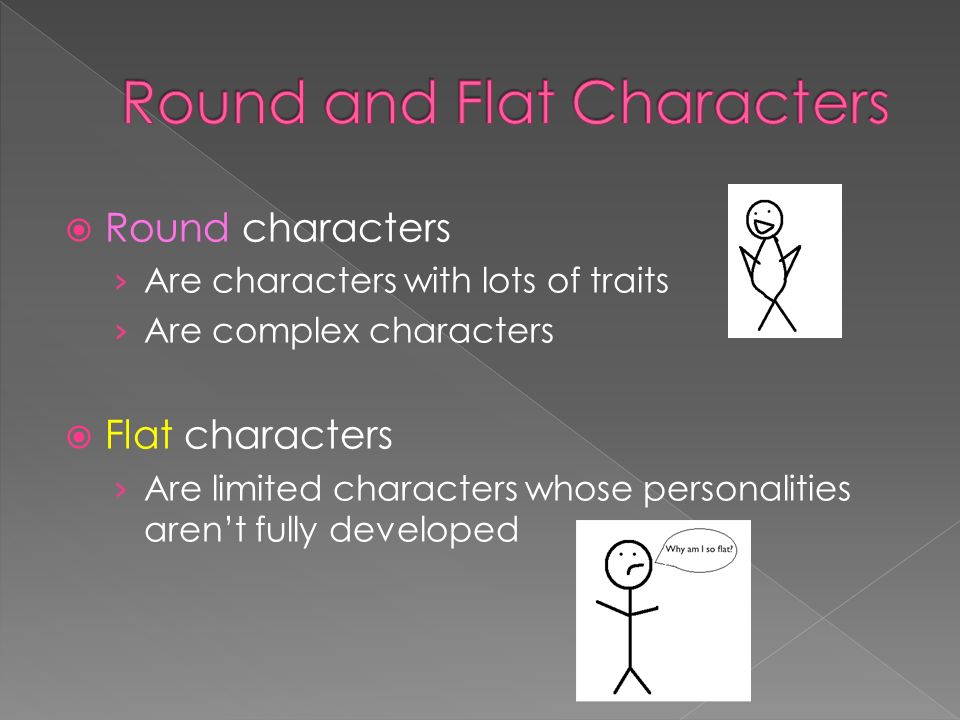 Round and Flat Characters

Round characters
› Are characters with lots of traits
› Are complex characters

Flat characters
› Are limited characters whose personalities aren't fully developed

Why am I so flat?